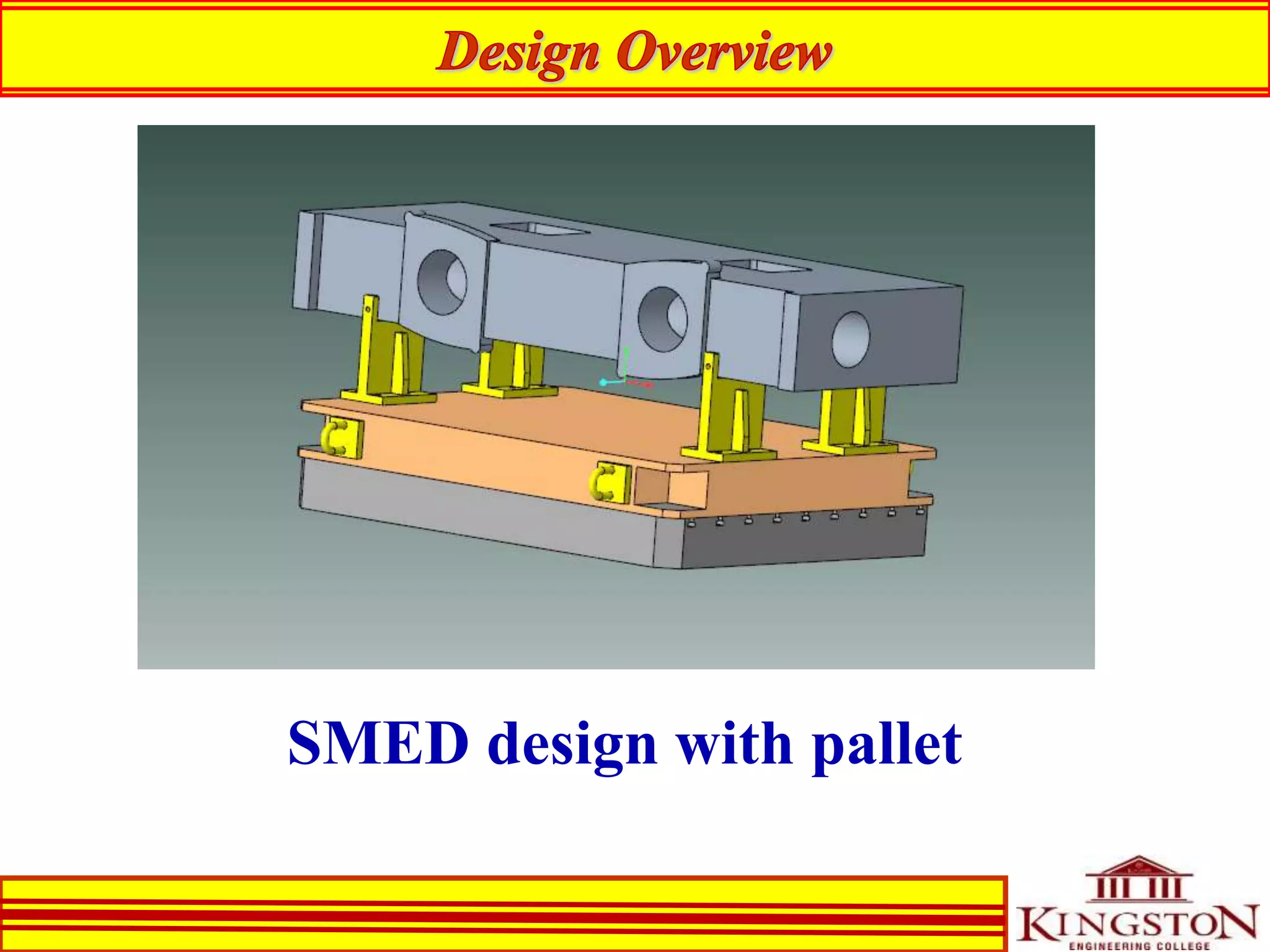 Design Overview

SMED design with pallet

KINGSTON
ENGINEERING COLLEGE